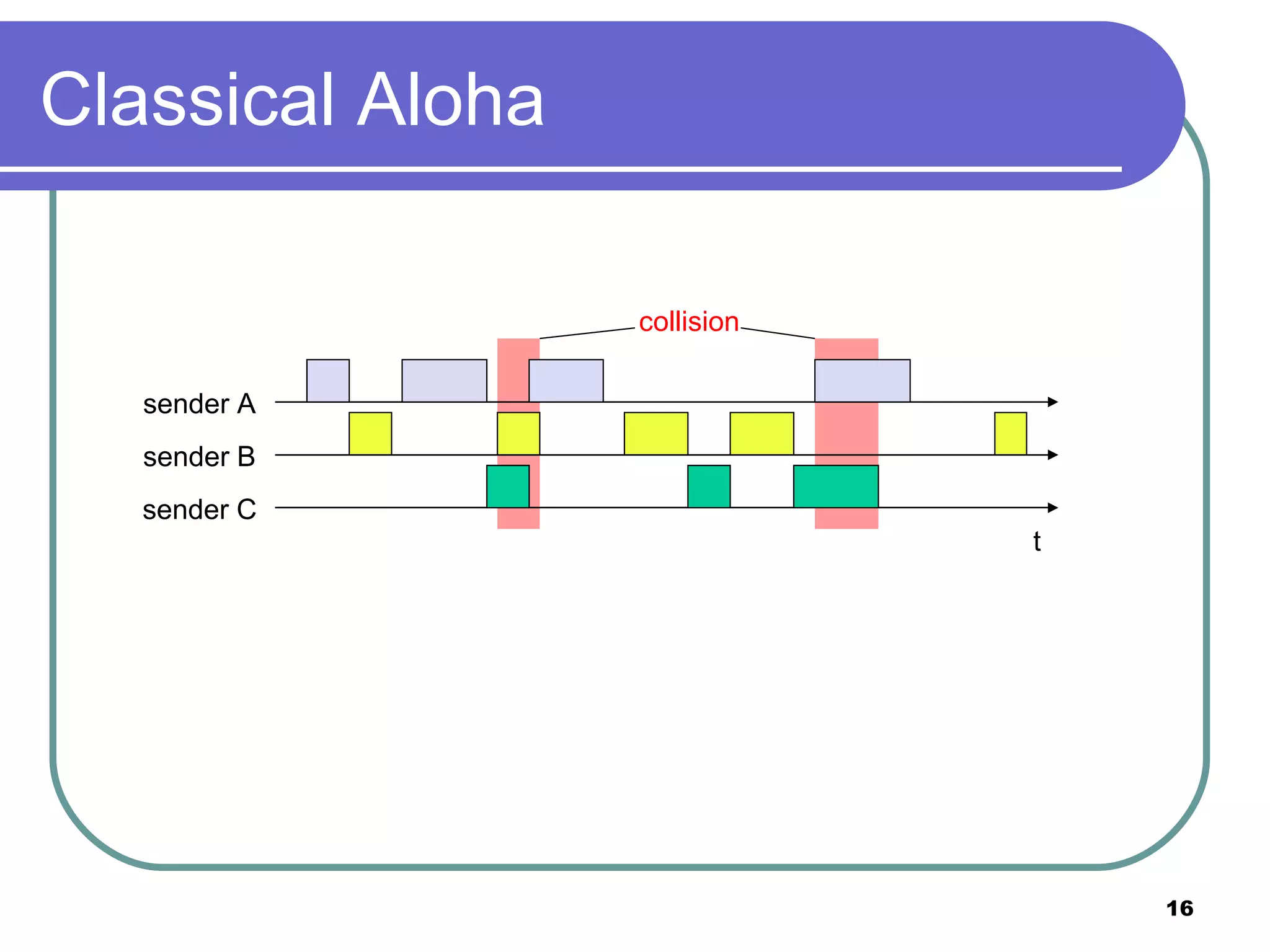 Classical Aloha

collision

sender A

sender B

sender C

t

16